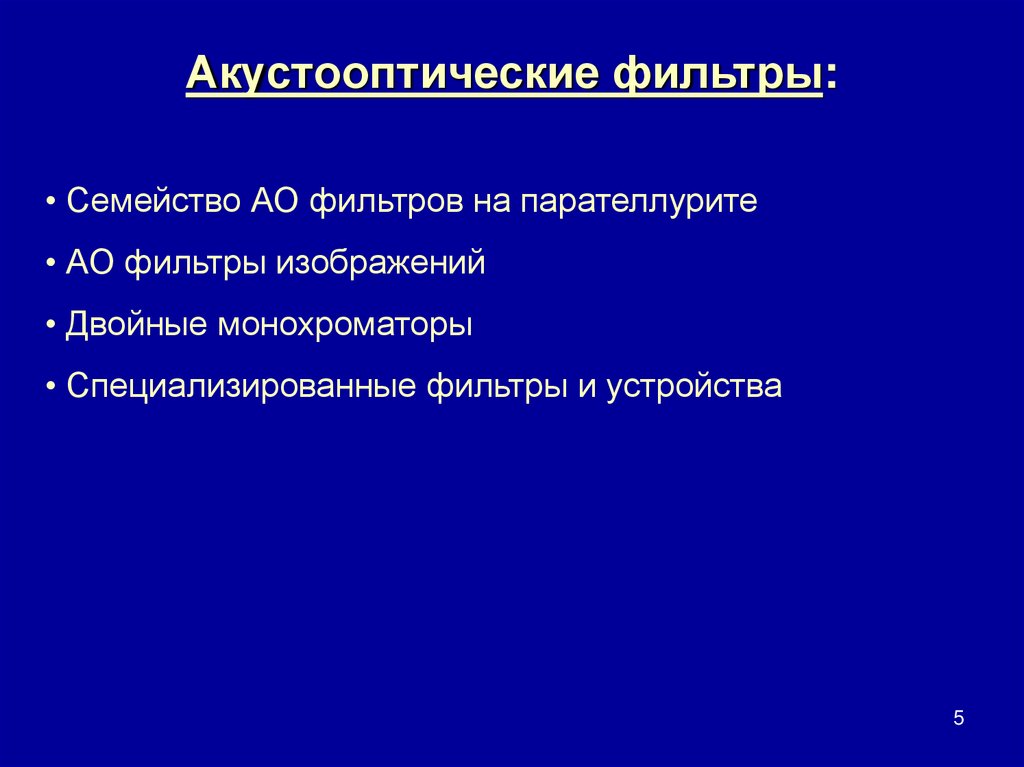 Акустооптические фильтры:

• Семейство АО фильтров на парателлурите

• АО фильтры изображений

• Двойные монохроматоры

• Специализированные фильтры и устройства

5